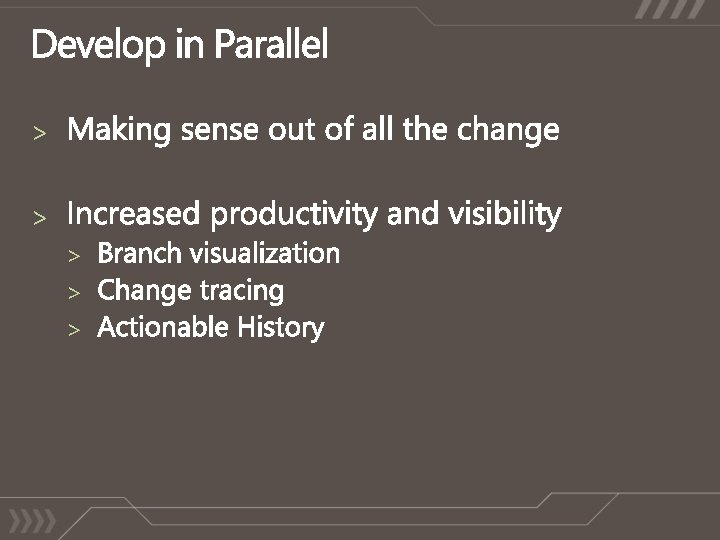 Develop in Parallel

> Making sense out of all the change

> Increased productivity and visibility
> Branch visualization
> Change tracing
> Actionable History